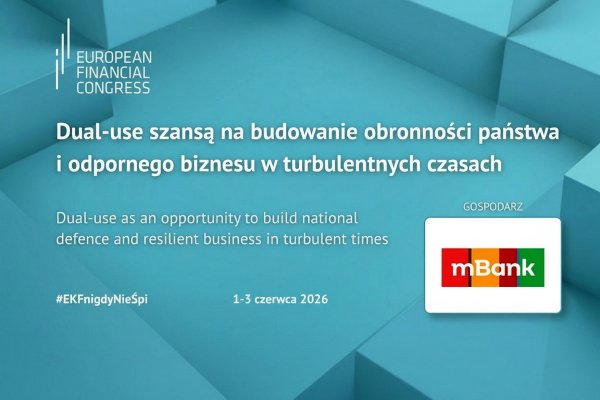 EUROPEAN FINANCIAL CONGRESS

Dual-use szansą na budowanie obronności państwa i odpornego biznesu w turbulentnych czasach

Dual-use as an opportunity to build national defence and resilient business in turbulent times

GOSPODARZ

mBank

#EKFnigdyNieŚpi

1-3 czerwca 2026